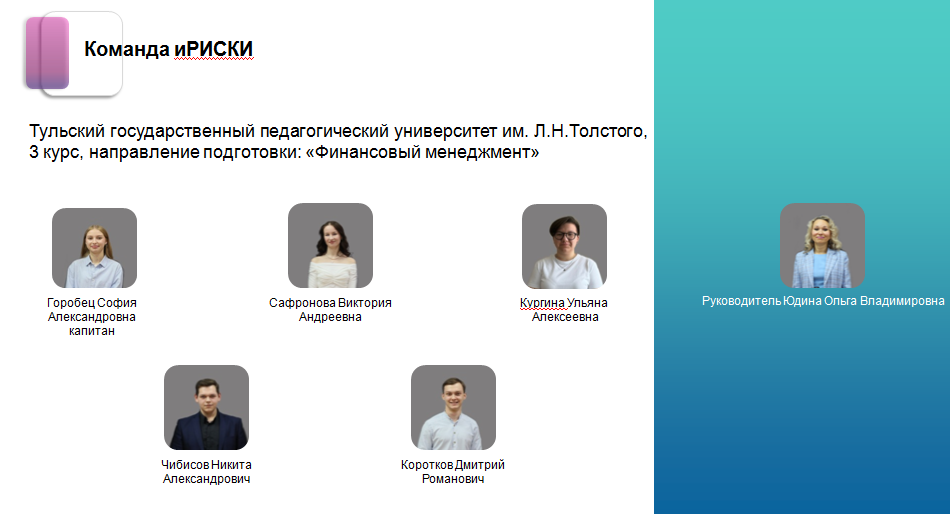 Команда иРИСКИ

Тульский государственный педагогический университет им. Л.Н.Толстого, 3 курс, направление подготовки: «Финансовый менеджмент»

Горобец София Александровна капитан

Сафронова Виктория Андреевна

Курпина Ульяна Алексеевна

Руководитель Юдина Ольга Владимировна

Чибисов Никита Александрович

Коротков Дмитрий Романович